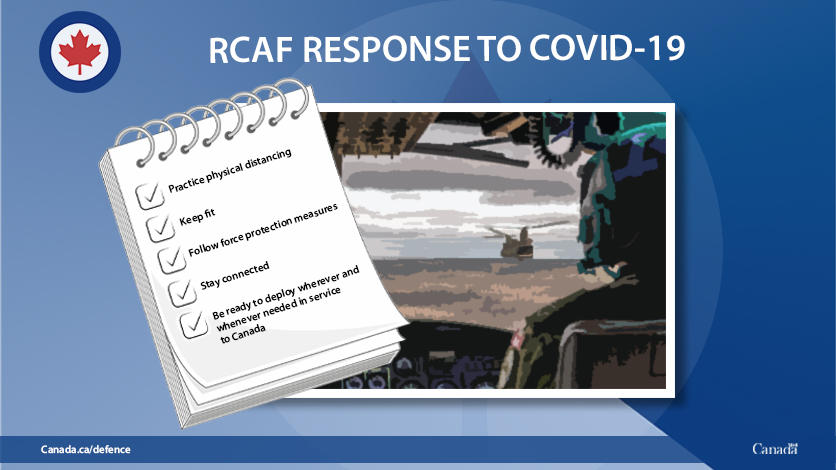 RCAF RESPONSE TO COVID-19

Practice physical distancing

Keep fit

Follow force protection measures

Stay connected

Be ready to deploy wherever and whenever needed in service to Canada

Canada.ca/defence

Canada